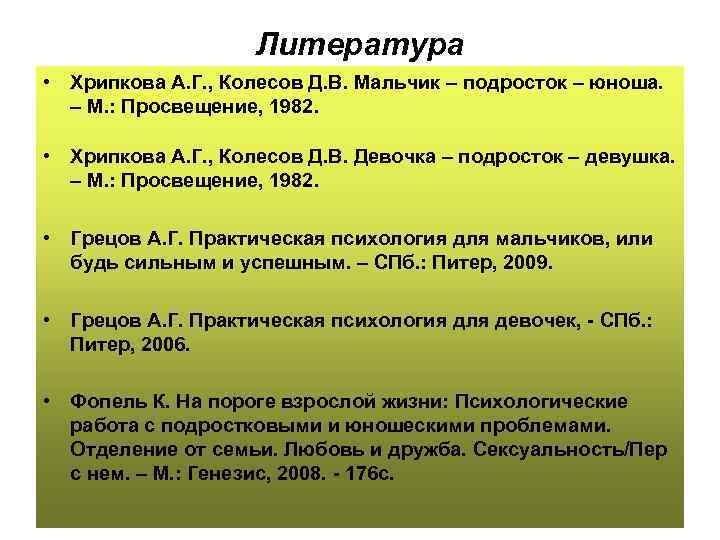 Литература

• Хрипкова А.Г., Колесов Д.В. Мальчик – подросток – юноша. – М.: Просвещение, 1982.

• Хрипкова А.Г., Колесов Д.В. Девочка – подросток – девушка. – М.: Просвещение, 1982.

• Грецов А.Г. Практическая психология для мальчиков, или будь сильным и успешным. – СПб.: Питер, 2009.

• Грецов А.Г. Практическая психология для девочек, - СПб.: Питер, 2006.

• Фопель К. На пороге взрослой жизни: Психологические работа с подростковыми и юношескими проблемами. Отделение от семьи. Любовь и дружба. Сексуальность/Пер с нем. – М.: Генезис, 2008. - 176с.